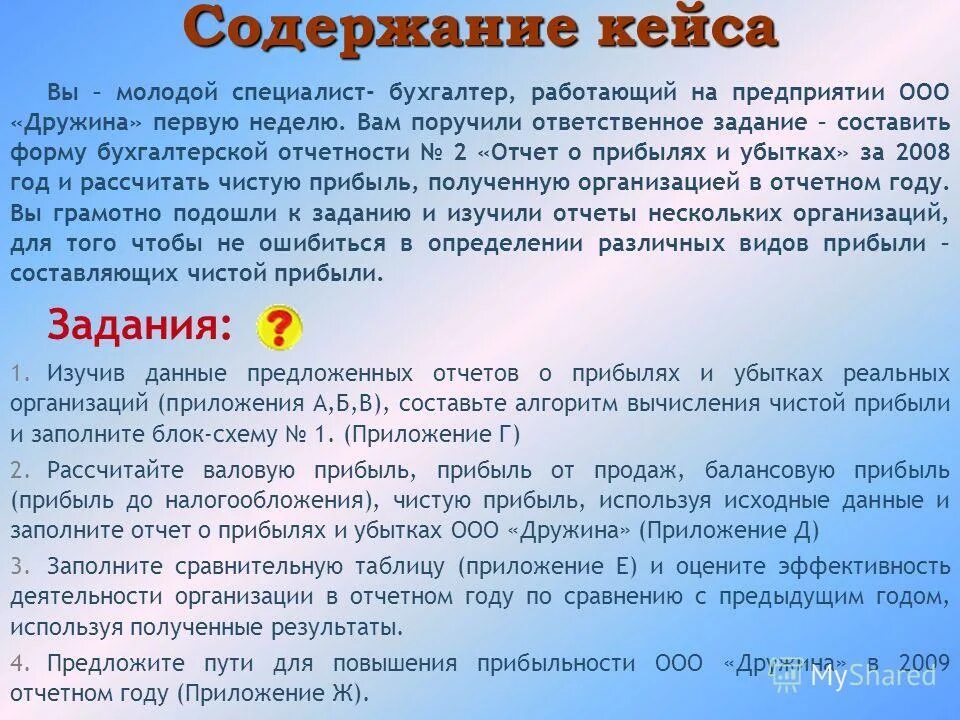 Содержание кейса

Вы – молодой специалист- бухгалтер, работающий на предприятии ООО «Дружина» первую неделю. Вам поручили ответственное задание – составить форму бухгалтерской отчетности № 2 «Отчет о прибылях и убытках» за 2008 год и рассчитать чистую прибыль, полученную организацией в отчетном году. Вы грамотно подошли к заданию и изучили отчеты нескольких организаций, для того чтобы не ошибиться в определении различных видов прибыли – составляющих чистой прибыли.

Задания:

1. Изучив данные предложенных отчетов о прибылях и убытках реальных организаций (приложения А,Б,В), составьте алгоритм вычисления чистой прибыли и заполните блок-схему № 1. (Приложение Г)

2. Рассчитайте валовую прибыль, прибыль от продаж, балансовую прибыль (прибыль до налогообложения), чистую прибыль, используя исходные данные и заполните отчет о прибылях и убытках ООО «Дружина» (Приложение Д)

3. Заполните сравнительную таблицу (приложение Е) и оцените эффективность деятельности организации в отчетном году по сравнению с предыдущим годом, используя полученные результаты.

4. Предложите пути для повышения прибыльности ООО «Дружина» в 2009 отчетном году (Приложение Ж).

MyShared